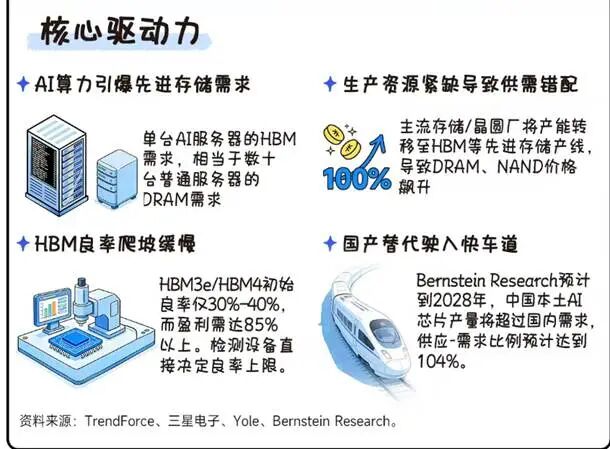 核心驱动力

✦ AI算力引爆先进存储需求

单台AI服务器的HBM需求，相当于数十台普通服务器的DRAM需求

✦ 生产资源紧缺导致供需错配

100%

主流存储/晶圆厂将产能转移至HBM等先进存储产线，导致DRAM、NAND价格飙升

✦ HBM良率爬坡缓慢

HBM3e/HBM4初始良率仅30%-40%，而盈利需达85%以上。检测设备直接决定良率上限。

✦ 国产替代驶入快车道

Bernstein Research预计到2028年，中国本土AI芯片产量将超过国内需求，供应-需求比例预计达到104%。

资料来源：TrendForce、三星电子、Yole、Bernstein Research。